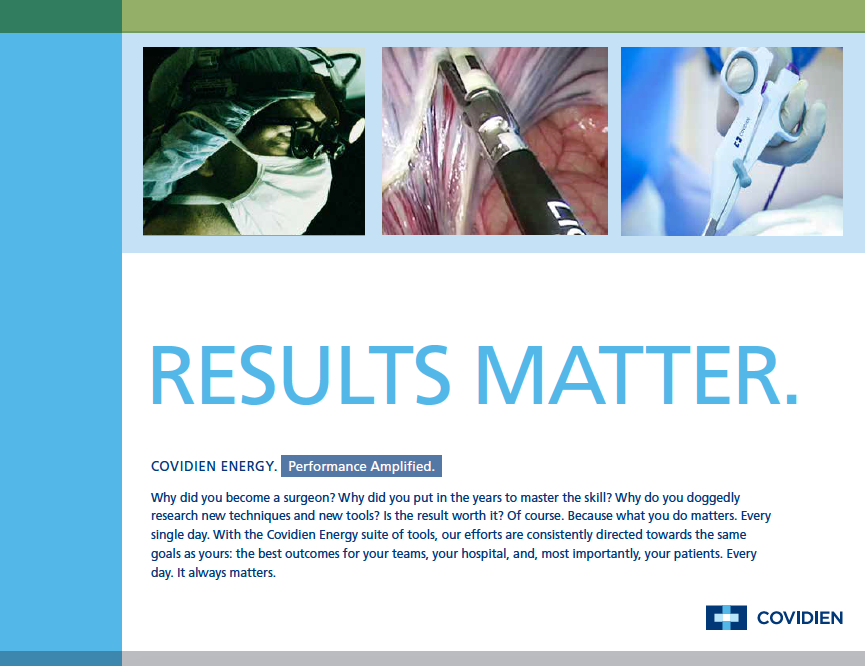 RESULTS MATTER.

COVIDIEN ENERGY. Performance Amplified.

Why did you become a surgeon? Why did you put in the years to master the skill? Why do you doggedly research new techniques and new tools? Is the result worth it? Of course. Because what you do matters. Every single day. With the Covidien Energy suite of tools, our efforts are consistently directed towards the same goals as yours: the best outcomes for your teams, your hospital, and, most importantly, your patients. Every day. It always matters.

COVIDIEN